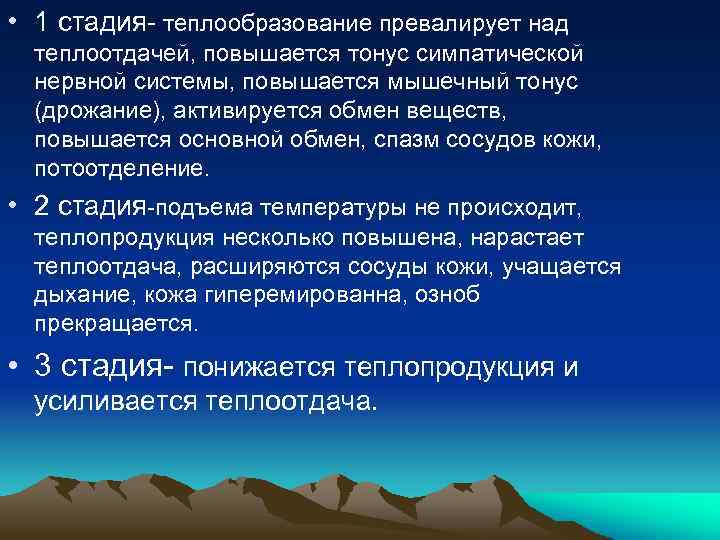 • 1 стадия- теплообразование превалирует над теплоотдачей, повышается тонус симпатической нервной системы, повышается мышечный тонус (дрожание), активируется обмен веществ, повышается основной обмен, спазм сосудов кожи, потоотделение.

• 2 стадия-подъема температуры не происходит, теплопродукция несколько повышена, нарастает теплоотдача, расширяются сосуды кожи, учащается дыхание, кожа гиперемированна, озноб прекращается.

• 3 стадия- понижается теплопродукция и усиливается теплоотдача.